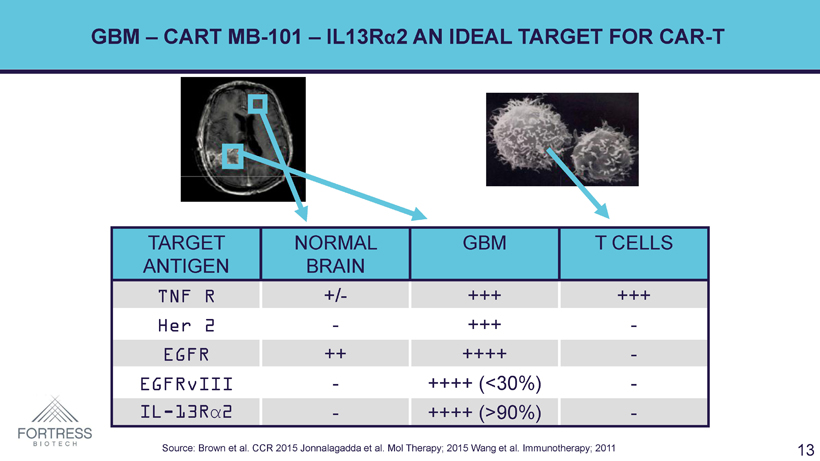 GBM – CART MB-101 – IL13Rα2 AN IDEAL TARGET FOR CAR-T

| TARGET ANTIGEN | NORMAL BRAIN | GBM | T CELLS |
|---|---|---|---|
| TNF R | +/- | +++ | +++ |
| Her 2 | - | +++ | - |
| EGFR | ++ | ++++ | - |
| EGFRvIII | - | ++++ (<30%) | - |
| IL-13Rα2 | - | ++++ (>90%) | - |

FORTRESS BIOTECH

Source: Brown et al. CCR 2015 Jonnalagadda et al. Mol Therapy; 2015 Wang et al. Immunotherapy; 2011

13